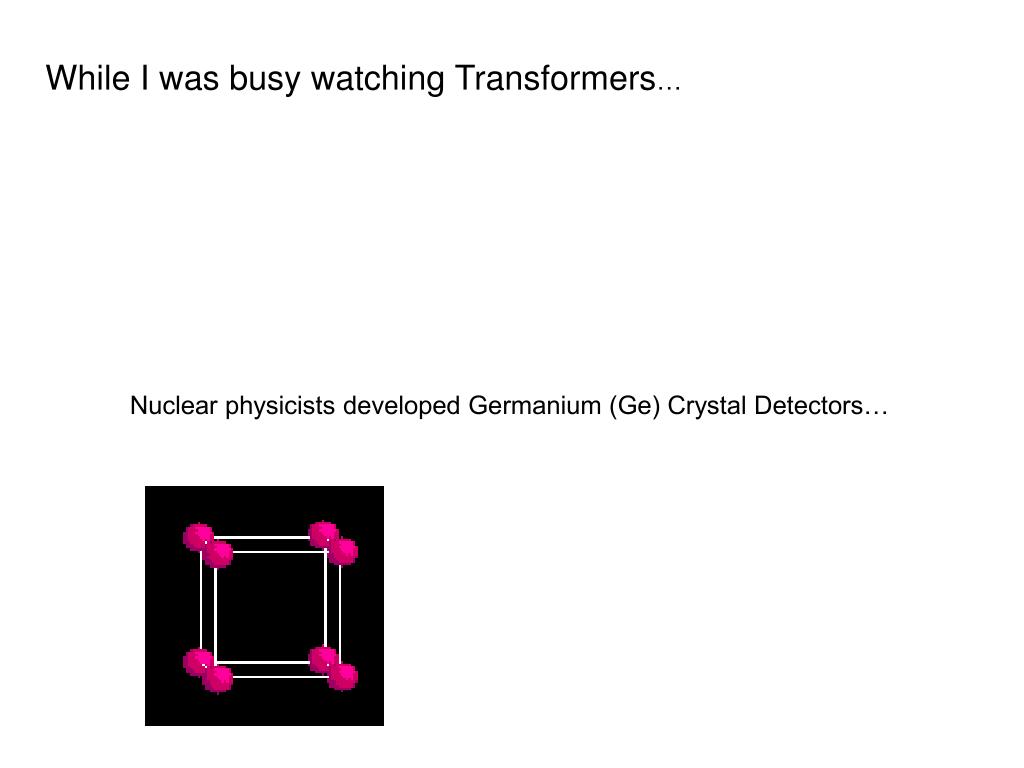 While I was busy watching Transformers...

Nuclear physicists developed Germanium (Ge) Crystal Detectors…